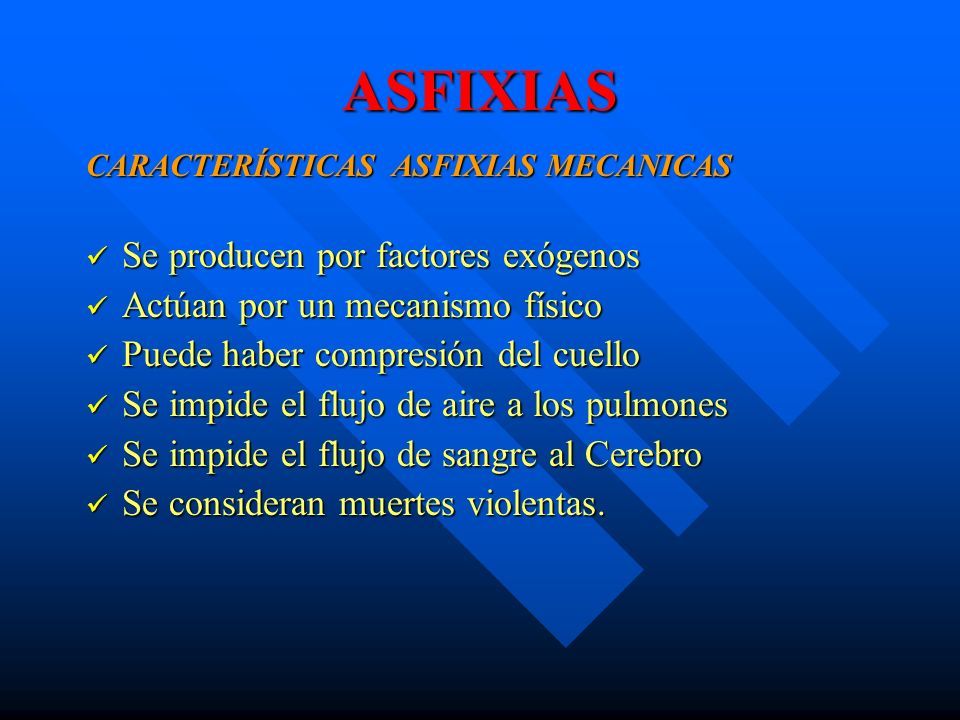 ASFIXIAS

CARACTERÍSTICAS ASFIXIAS MECANICAS

✓ Se producen por factores exógenos
✓ Actúan por un mecanismo físico
✓ Puede haber compresión del cuello
✓ Se impide el flujo de aire a los pulmones
✓ Se impide el flujo de sangre al Cerebro
✓ Se consideran muertes violentas.